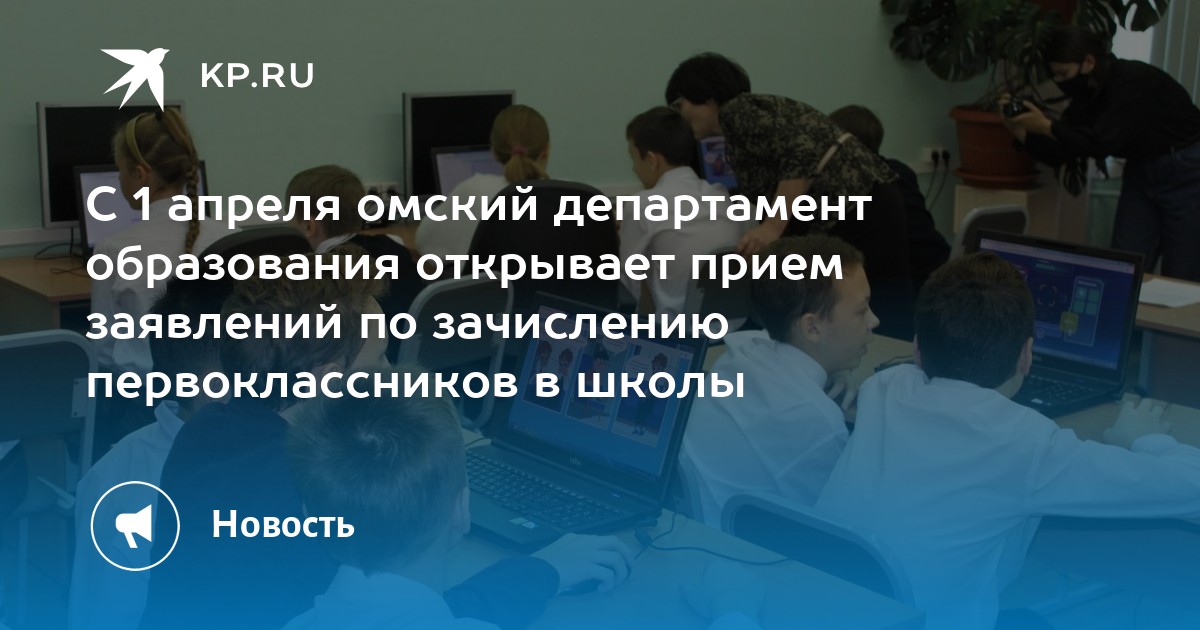 KP.RU

С 1 апреля омский департамент образования открывает прием заявлений по зачислению первоклассников в школы

Новость